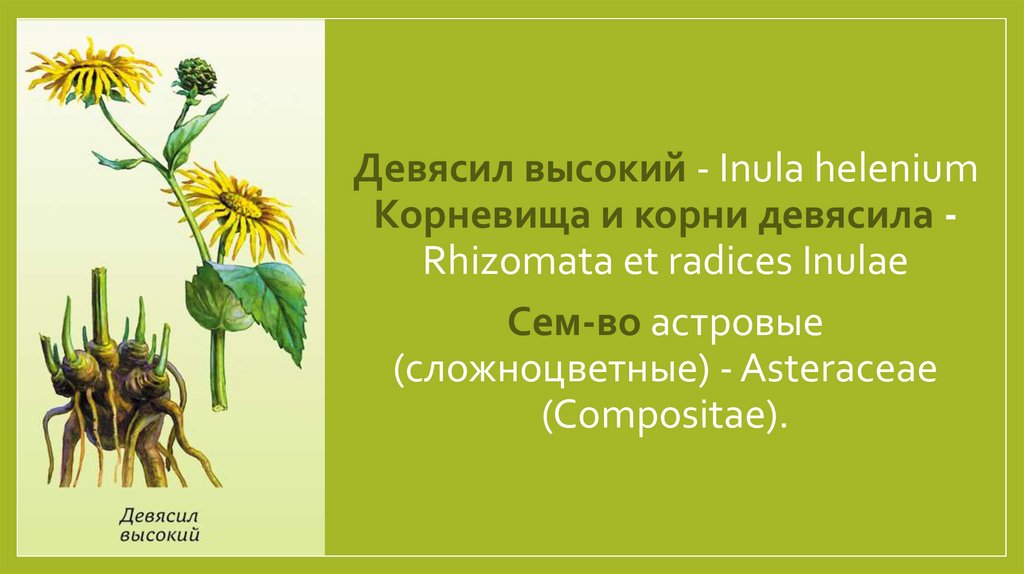 Девясил высокий

Девясил высокий - Inula helenium
Корневища и корни девясила - Rhizomata et radices Inulae

Сем-во астровые (сложноцветные) - Asteraceae (Compositae).